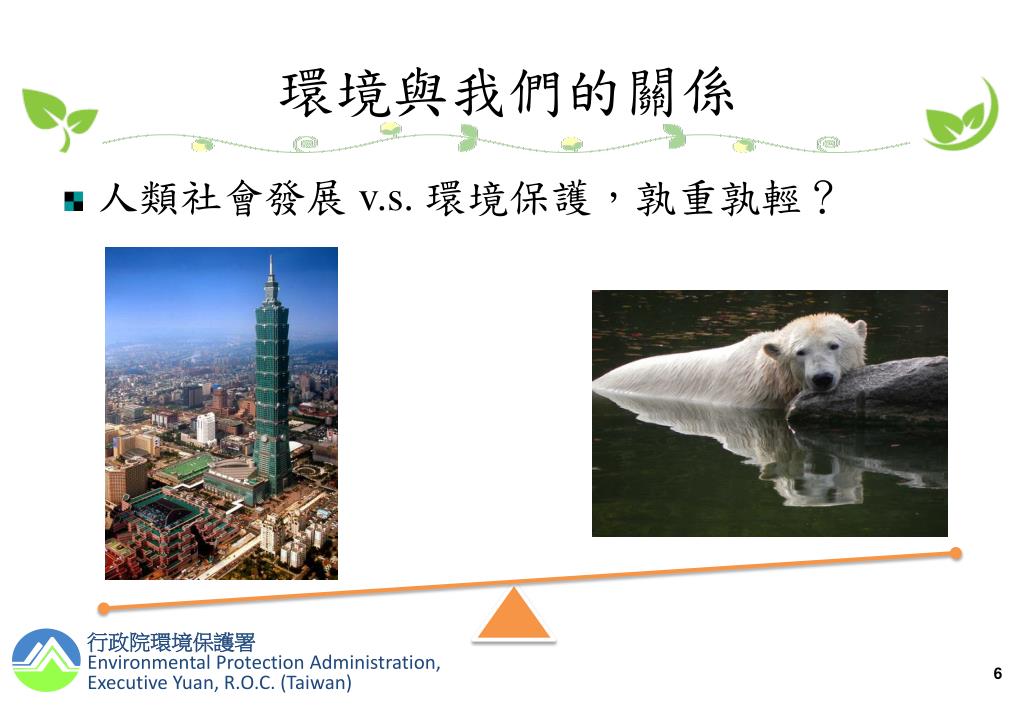 環境與我們的關係

人類社會發展 v.s. 環境保護，孰重孰輕？

行政院環境保護署
Environmental Protection Administration, Executive Yuan, R.O.C. (Taiwan)

6